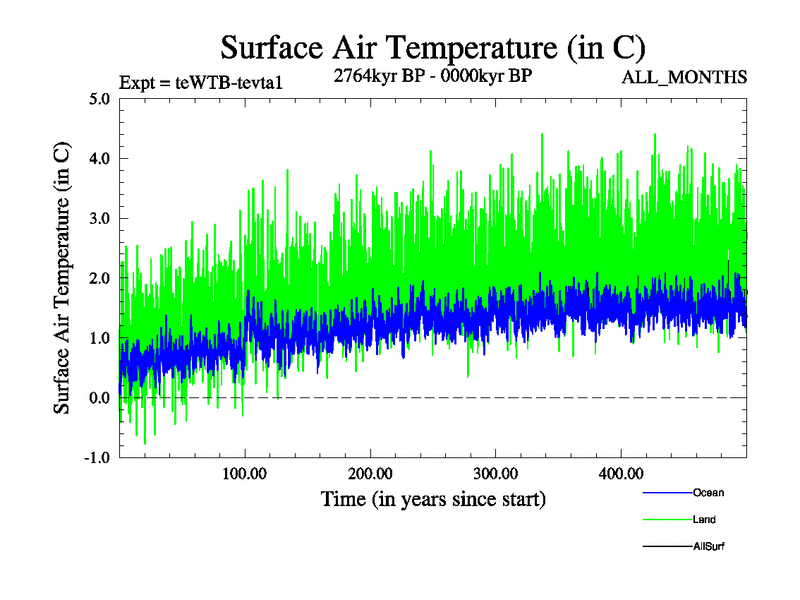 Surface Air Temperature (in C)

Expt = teWTB-tevta1

2764kyr BP - 0000kyr BP

ALL_MONTHS

Surface Air Temperature (in C)

5.0
4.0
3.0
2.0
1.0
0.0
-1.0

100.00
200.00
300.00
400.00

Time (in years since start)

Ocean
Land
AllSurf